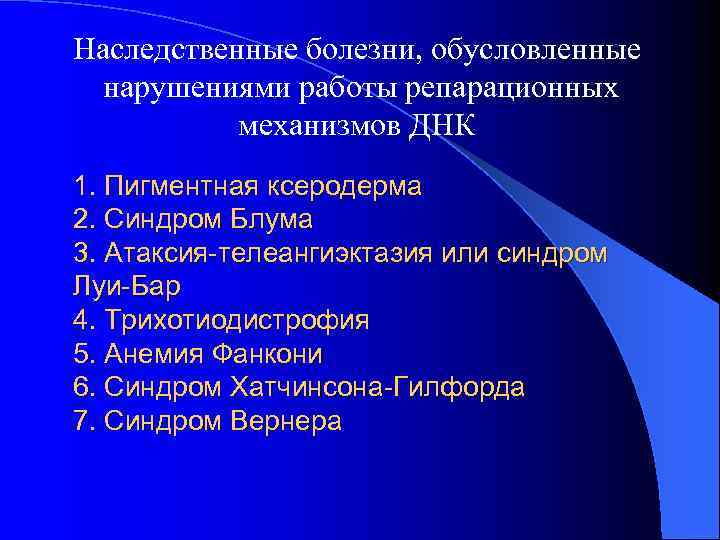 Наследственные болезни, обусловленные нарушениями работы репарационных механизмов ДНК

1. Пигментная ксеродерма
2. Синдром Блума
3. Атаксия-телеангиэктазия или синдром Луи-Бар
4. Трихотиодистрофия
5. Анемия Фанкони
6. Синдром Хатчинсона-Гилфорда
7. Синдром Вернера